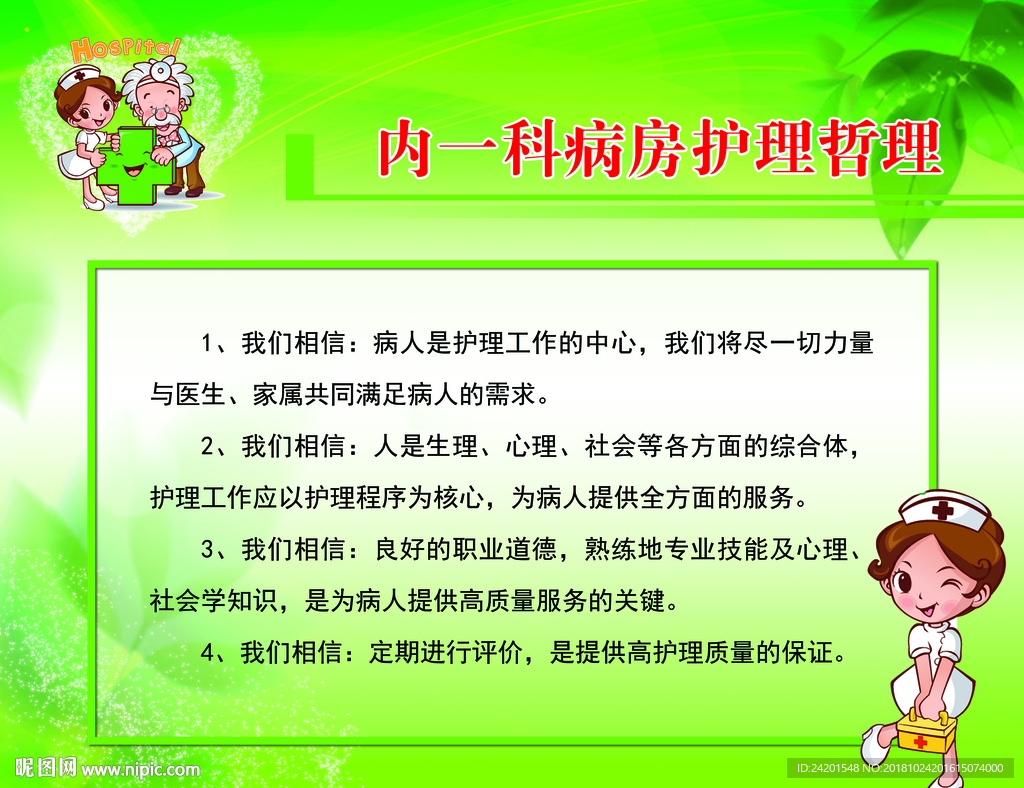 HOSPITAL

内一科病房护理哲理

1、我们相信：病人是护理工作的中心，我们将尽一切力量与医生、家属共同满足病人的需求。

2、我们相信：人是生理、心理、社会等各方面的综合体，护理工作应以护理程序为核心，为病人提供全方面的服务。

3、我们相信：良好的职业道德，熟练地专业技能及心理、社会学知识，是为病人提供高质量服务的关键。

4、我们相信：定期进行评价，是提供高护理质量的保证。

昵图网 www.nipic.com

ID:24201548 NO:20181024201615074000